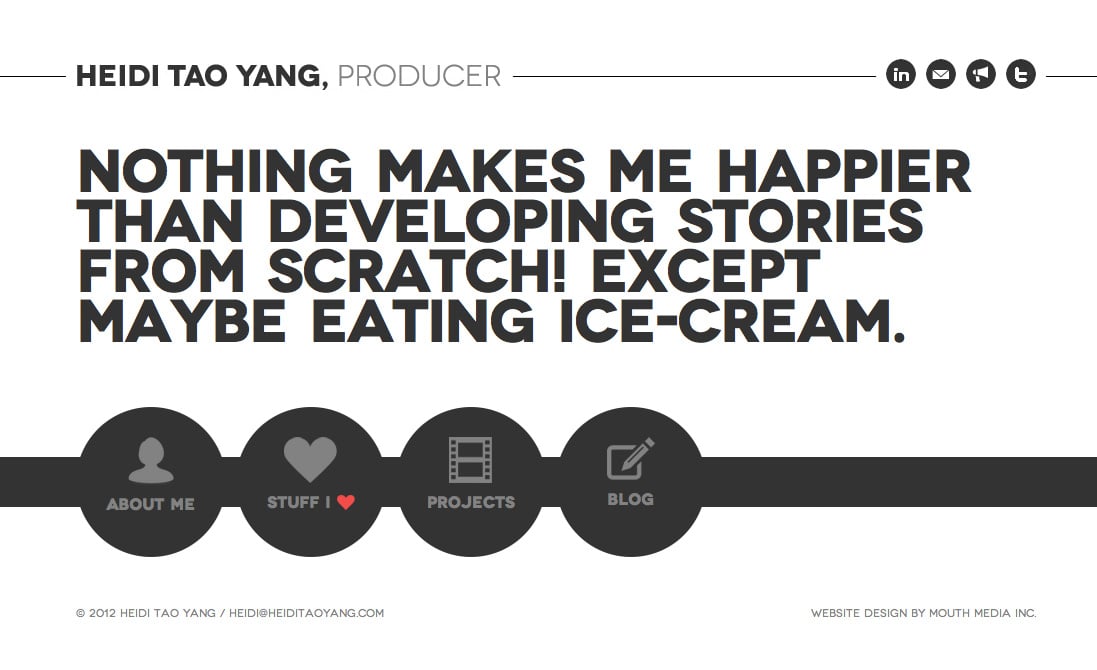 HEIDI TAO YANG, PRODUCER

in

NOTHING MAKES ME HAPPIER THAN DEVELOPING STORIES FROM SCRATCH! EXCEPT MAYBE EATING ICE-CREAM.

ABOUT ME

STUFF I ♥

PROJECTS

BLOG

© 2012 HEIDI TAO YANG / HEIDI@HEIDITAOYANG.COM

WEBSITE DESIGN BY MOUTH MEDIA INC.